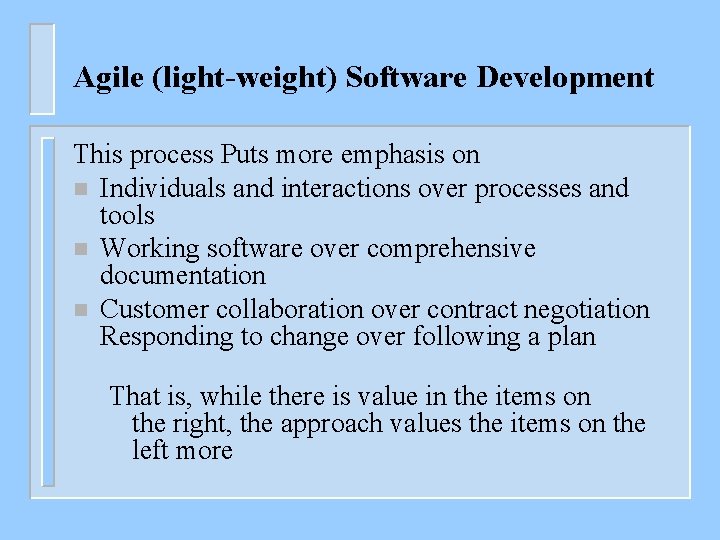 Agile (light-weight) Software Development

This process Puts more emphasis on

- Individuals and interactions over processes and tools
- Working software over comprehensive documentation
- Customer collaboration over contract negotiation Responding to change over following a plan

That is, while there is value in the items on the right, the approach values the items on the left more